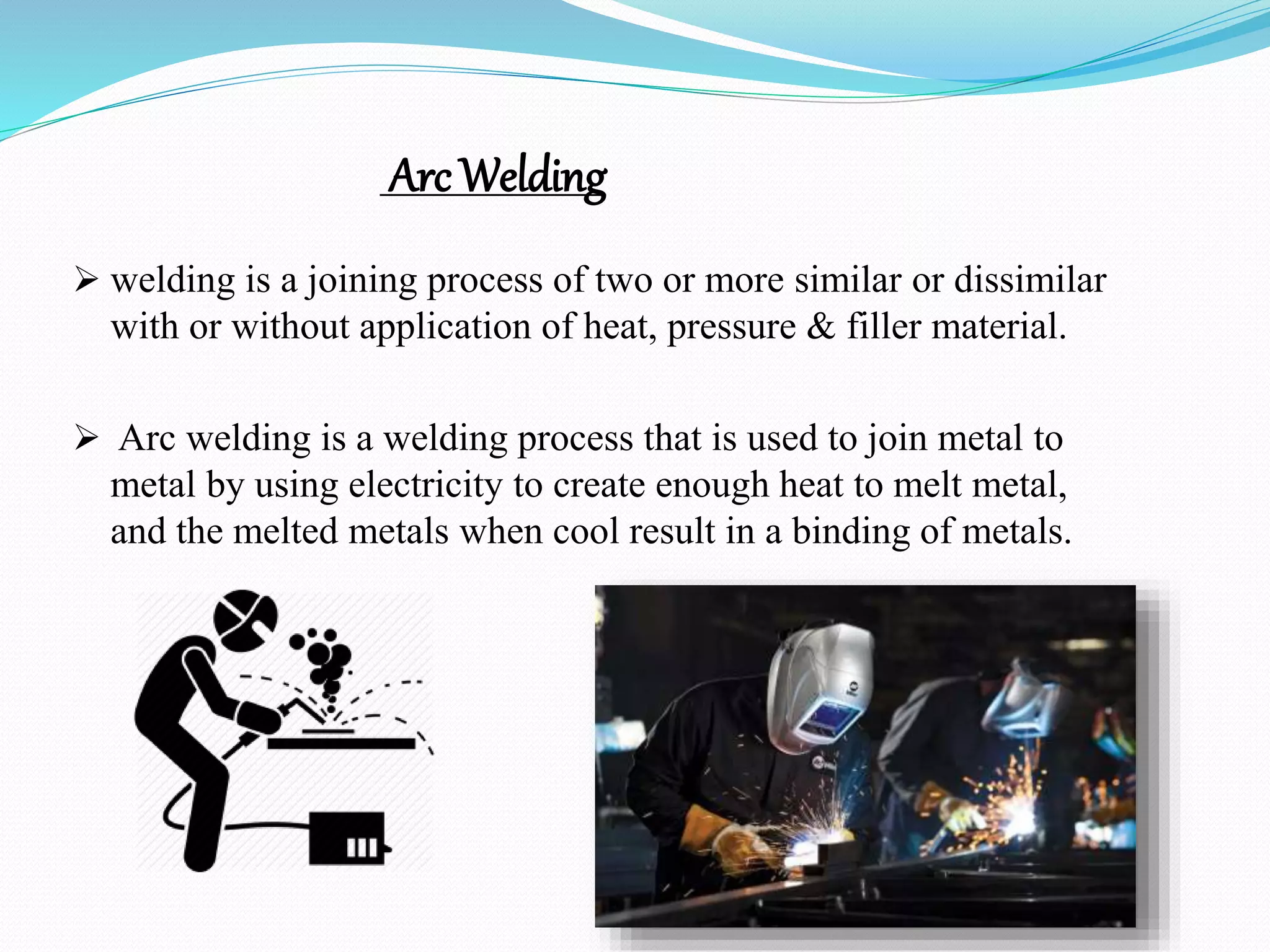 Arc Welding

➢ welding is a joining process of two or more similar or dissimilar with or without application of heat, pressure & filler material.

➢ Arc welding is a welding process that is used to join metal to metal by using electricity to create enough heat to melt metal, and the melted metals when cool result in a binding of metals.